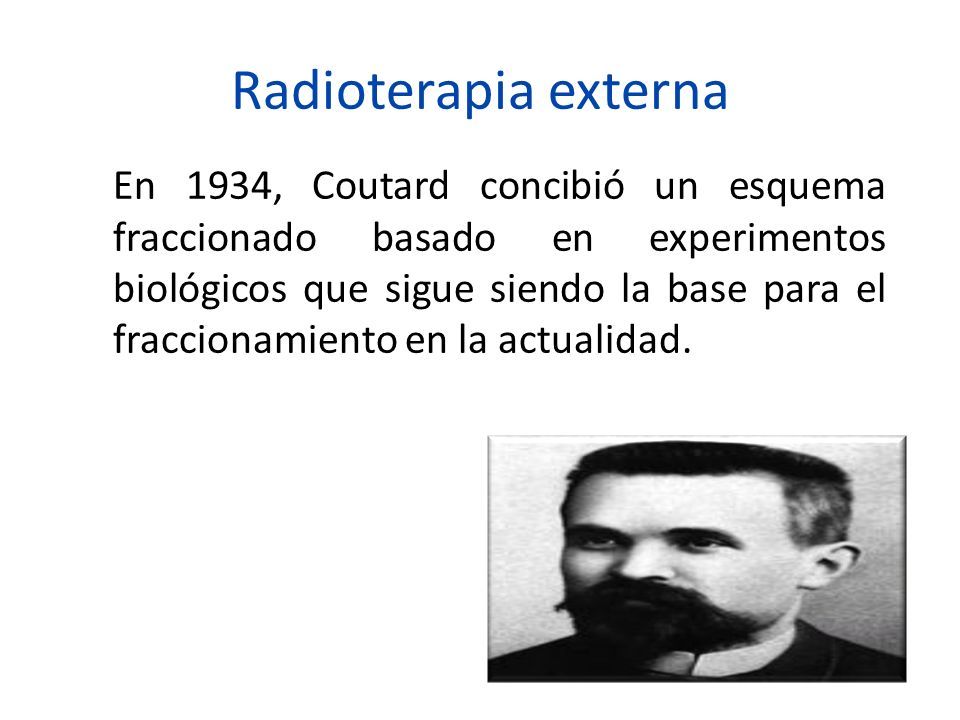 Radioterapia externa

En 1934, Coutard concibió un esquema fraccionado basado en experimentos biológicos que sigue siendo la base para el fraccionamiento en la actualidad.